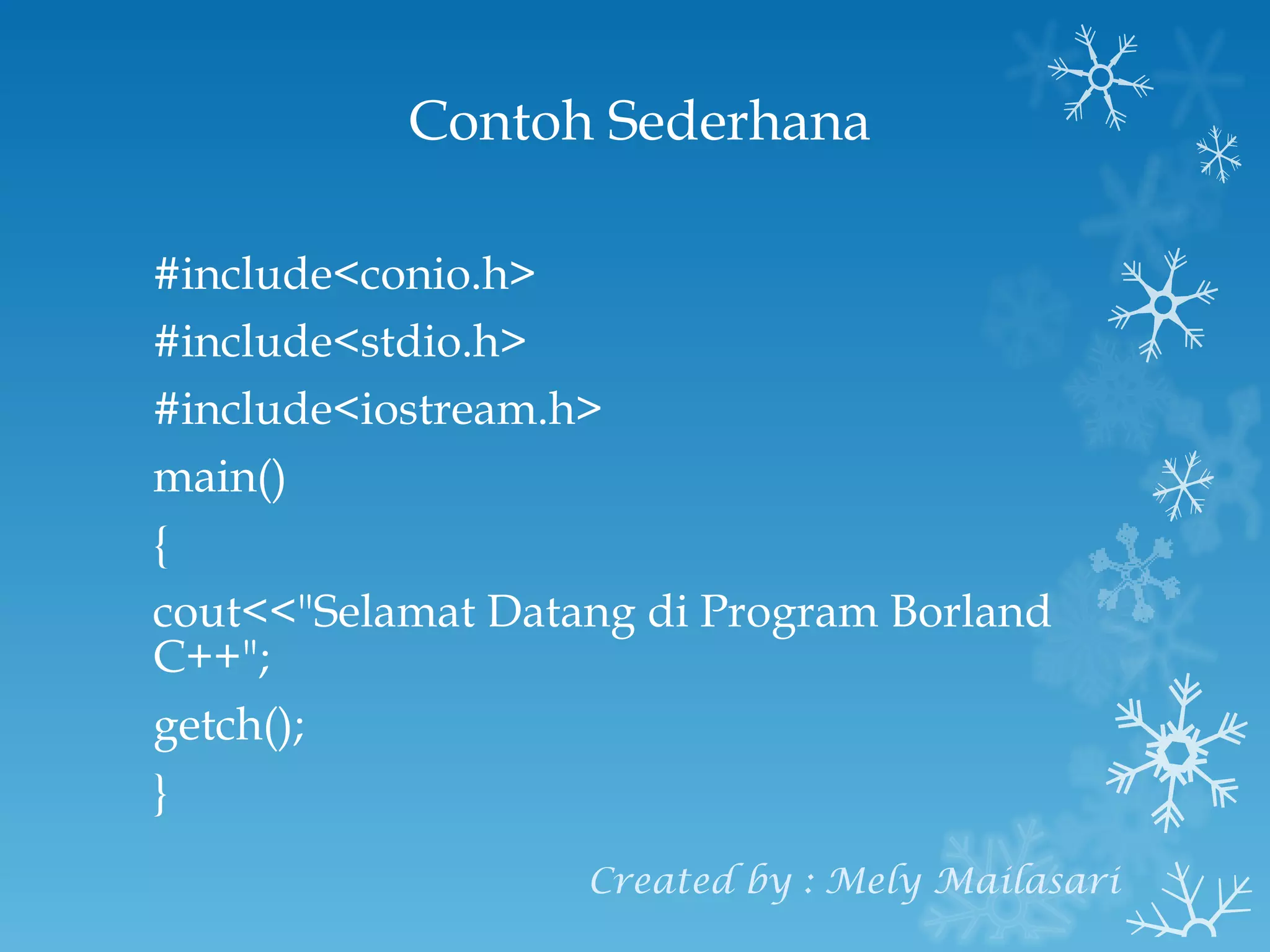 Contoh Sederhana

#include<conio.h>

#include<stdio.h>

#include<iostream.h>

main()

{

cout<<"Selamat Datang di Program Borland C++";

getch();

}

Created by : Mely Mailasari